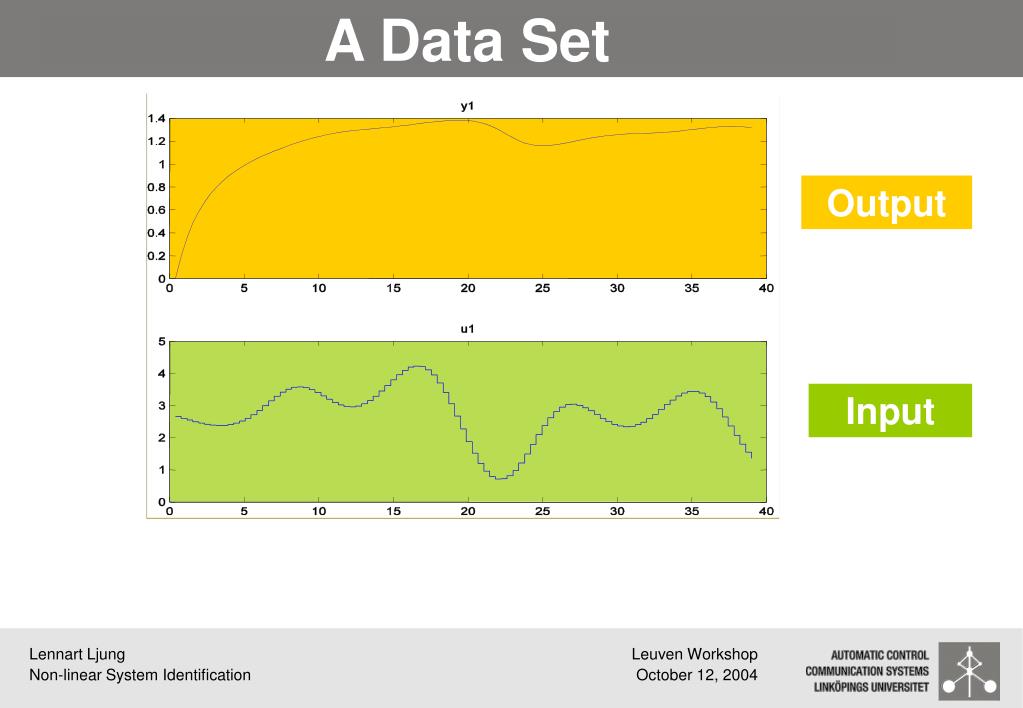 A Data Set

y1

1.4
1.2
1
0.8
0.6
0.4
0.2
0

0 5 10 15 20 25 30 35 40

Output

u1

5
4
3
2
1
0

0 5 10 15 20 25 30 35 40

Input

Lennart Ljung
Non-linear System Identification

Leuven Workshop
October 12, 2004

AUTOMATIC CONTROL
COMMUNICATION SYSTEMS
LINKÖPINGS UNIVERSITET